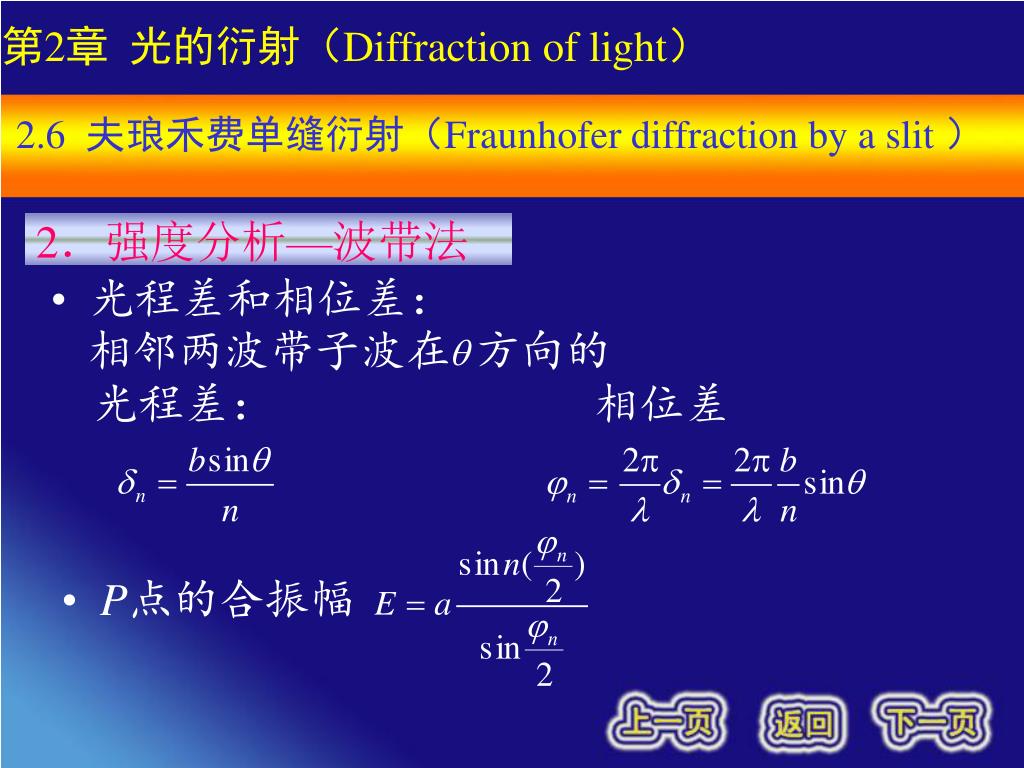 第2章 光的衍射（Diffraction of light）

2.6 夫琅禾费单缝衍射（Fraunhofer diffraction by a slit ）

2. 强度分析—波带法

• 光程差和相位差：
相邻两波带子波在$\theta$方向的
光程差： 相位差

$\delta_n = \frac{b\sin\theta}{n}$

$\varphi_n = \frac{2\pi}{\lambda}\delta_n = \frac{2\pi}{\lambda}\frac{b}{n}\sin\theta$

• $P$点的合振幅 $E = a\frac{\sin n(\frac{\varphi_n}{2})}{\sin\frac{\varphi_n}{2}}$

上一页 返回 下一页